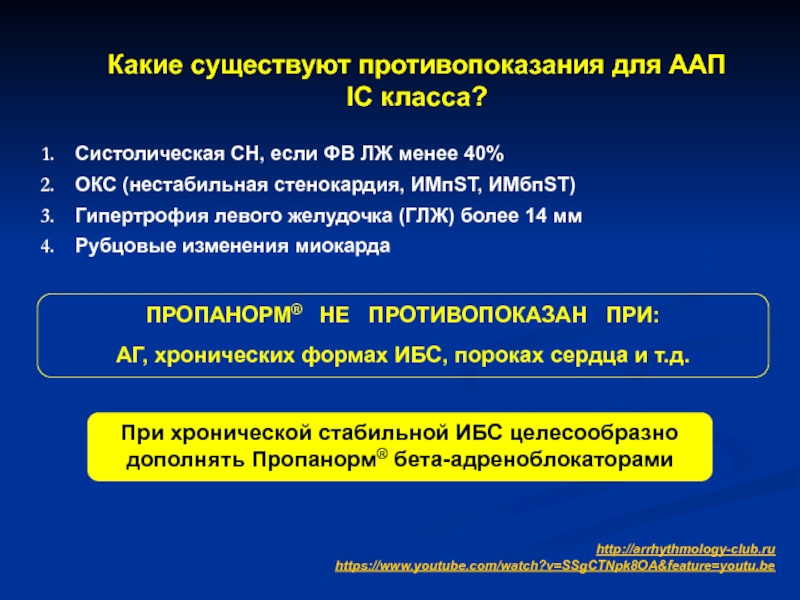 Какие существуют противопоказания для ААП IC класса?

1. Систолическая СН, если ФВ ЛЖ менее 40%
2. ОКС (нестабильная стенокардия, ИМпST, ИМбпST)
3. Гипертрофия левого желудочка (ГЛЖ) более 14 мм
4. Рубцовые изменения миокарда

ПРОПАНОРМ® НЕ ПРОТИВОПОКАЗАН ПРИ:
АГ, хронических формах ИБС, пороках сердца и т.д.

При хронической стабильной ИБС целесообразно дополнять Пропанорм® бета-адреноблокаторами

http://arrhythmology-club.ru
https://www.youtube.com/watch?v=SSgCTNpk8OA&feature=youtu.be